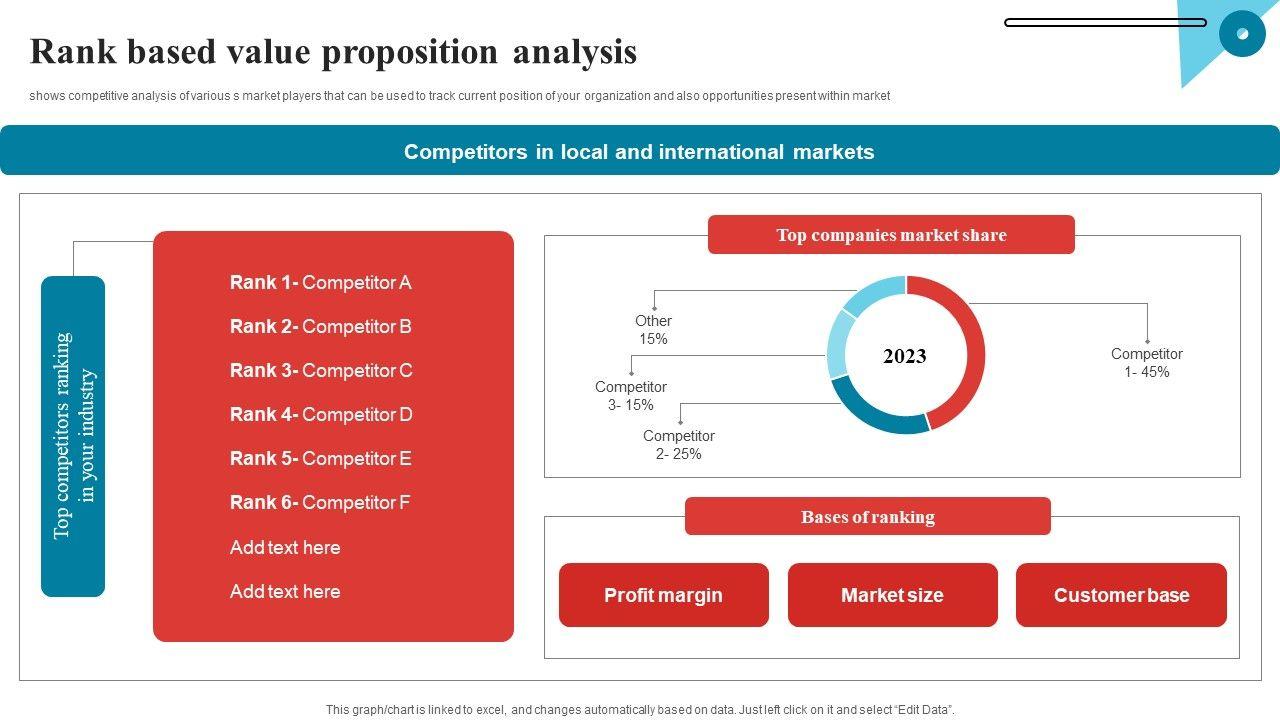 Rank based value proposition analysis

shows competitive analysis of various s market players that can be used to track current position of your organization and also opportunities present within market

Competitors in local and international markets

Top competitors ranking in your industry

Rank 1- Competitor A

Rank 2- Competitor B

Rank 3- Competitor C

Rank 4- Competitor D

Rank 5- Competitor E

Rank 6- Competitor F

Add text here

Add text here

Top companies market share

Other 15%

Competitor 3- 15%

Competitor 2- 25%

2023

Competitor 1- 45%

Bases of ranking

Profit margin

Market size

Customer base

This graph/chart is linked to excel, and changes automatically based on data. Just left click on it and select "Edit Data".